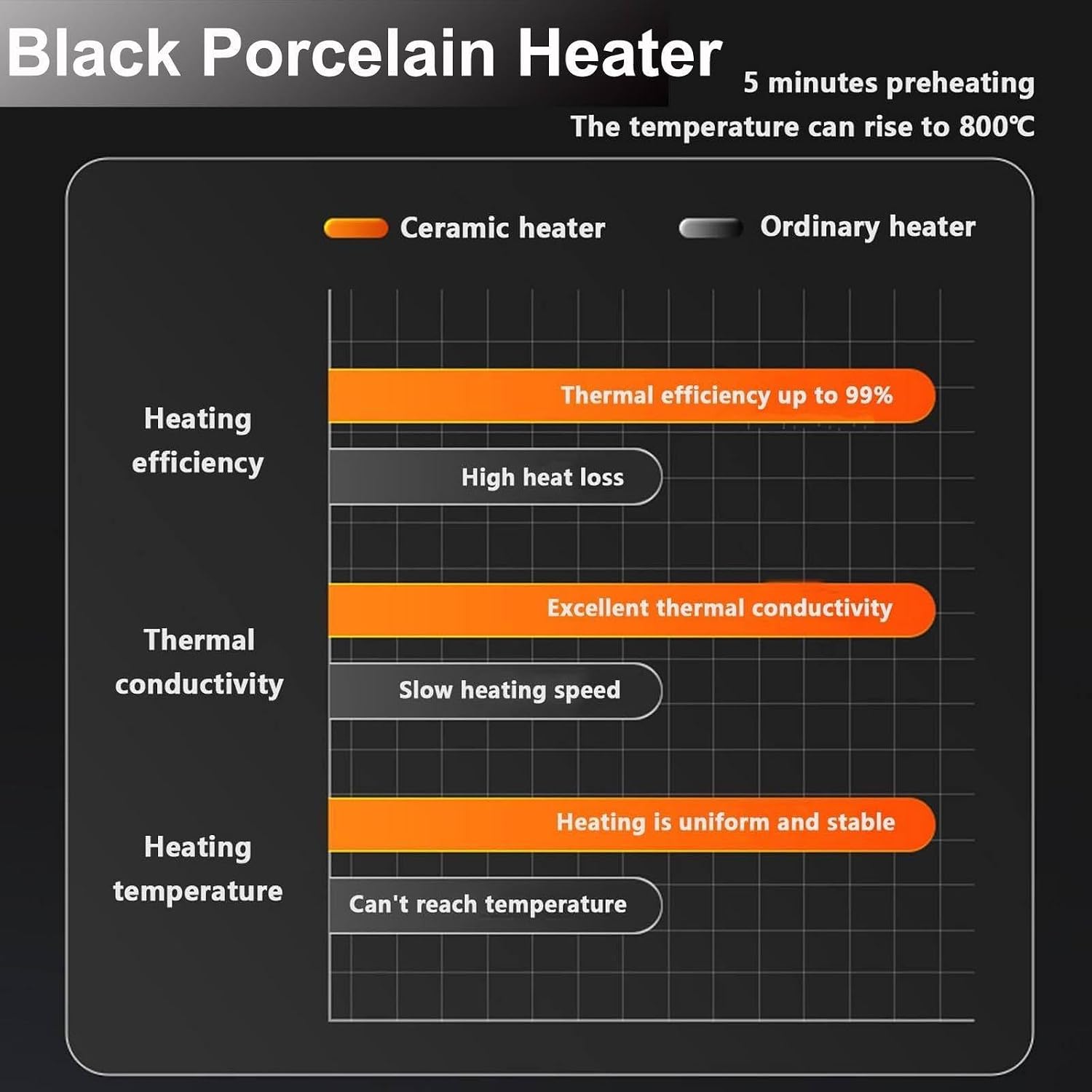 Black Porcelain Heater

5 minutes preheating

The temperature can rise to 800℃

Ceramic heater    Ordinary heater

Heating efficiency

Thermal efficiency up to 99%

High heat loss

Thermal conductivity

Excellent thermal conductivity

Slow heating speed

Heating temperature

Heating is uniform and stable

Can't reach temperature